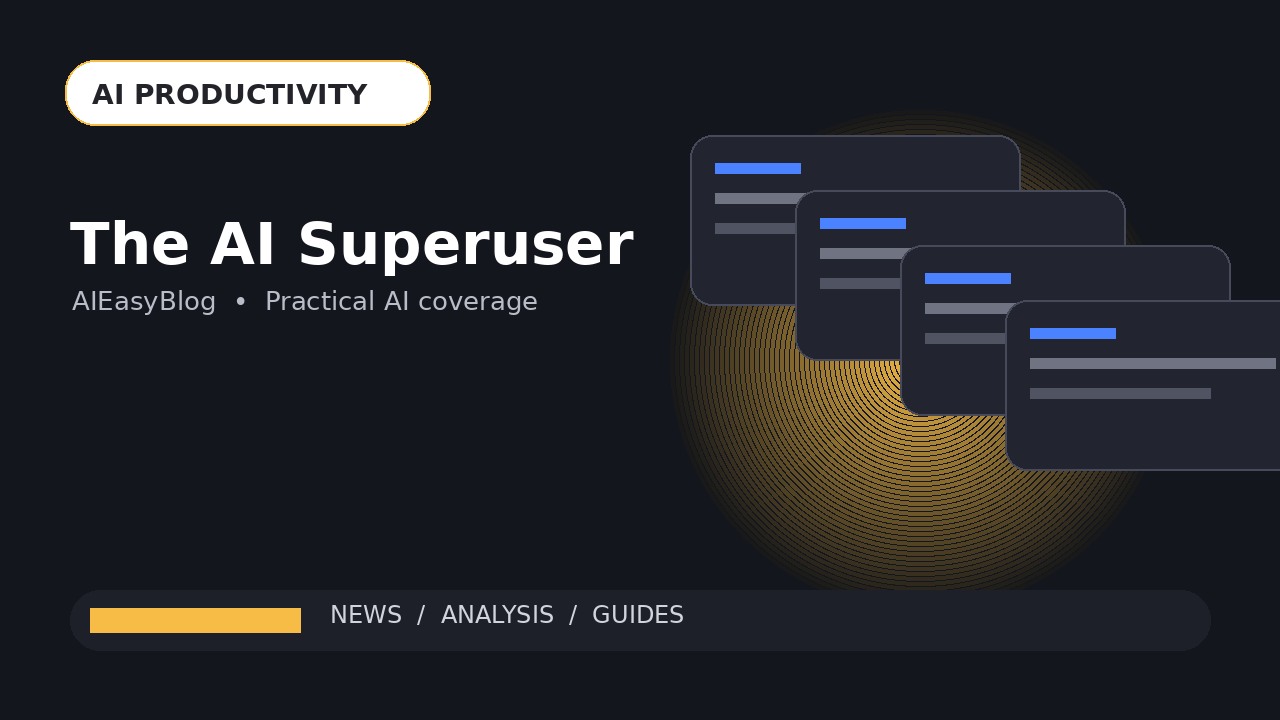 AI PRODUCTIVITY

The AI Superuser

AIEasyBlog • Practical AI coverage

NEWS / ANALYSIS / GUIDES